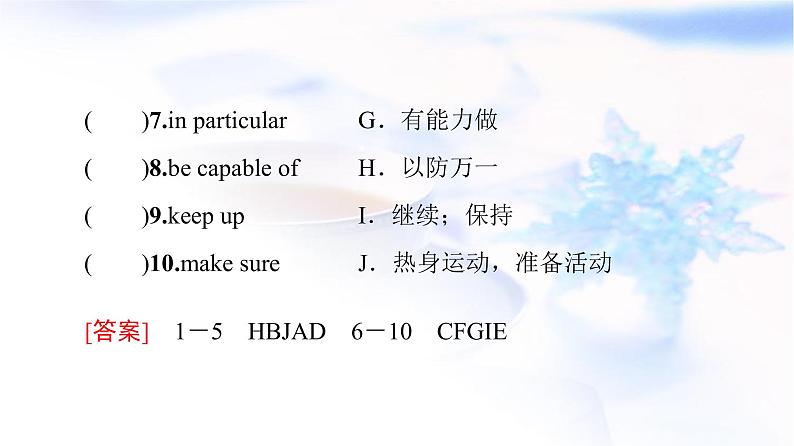 (　　)7.in particular　G．有能力做

(　　)8.be capable of　H．以防万一

(　　)9.keep up　I．继续；保持

(　　)10.make sure　J．热身运动，准备活动

[答案]　1－5　HBJAD　6－10　CFGIE